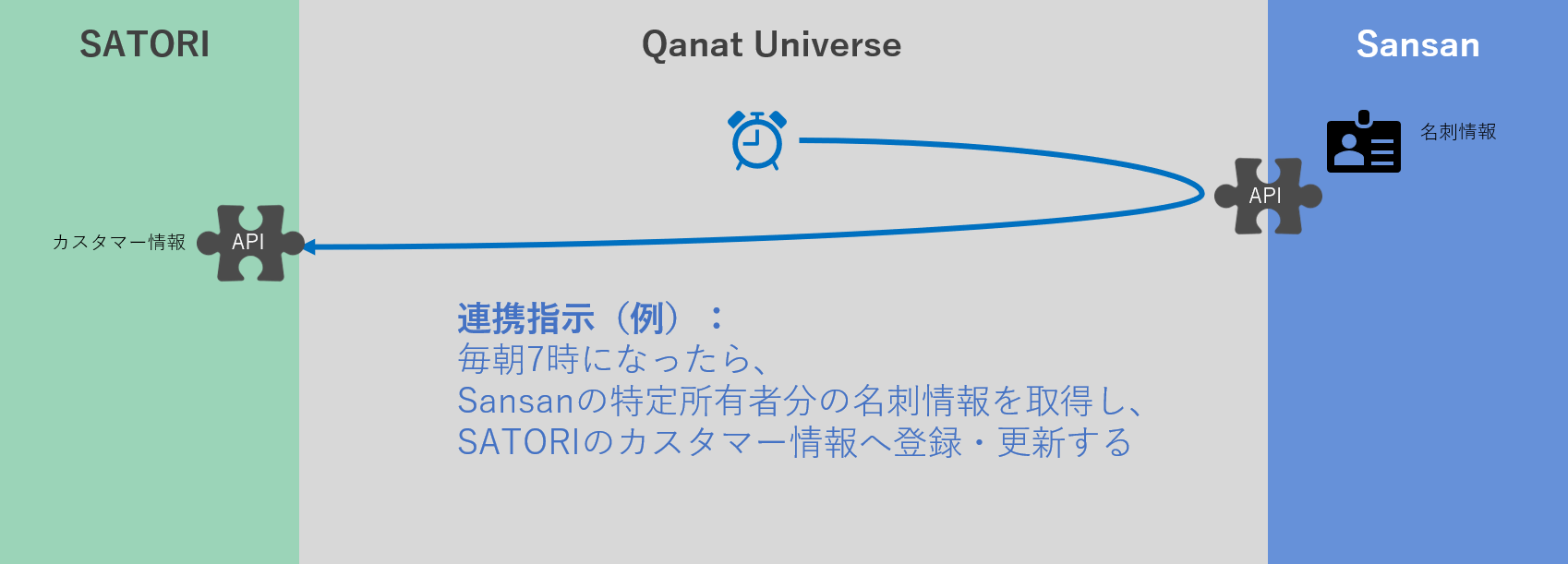 SATORI

Qanat Universe

Sansan

名刺情報

API

カスタマー情報

API

連携指示（例）：
毎朝7時になったら、
Sansanの特定所有者分の名刺情報を取得し、
SATORIのカスタマー情報へ登録・更新する